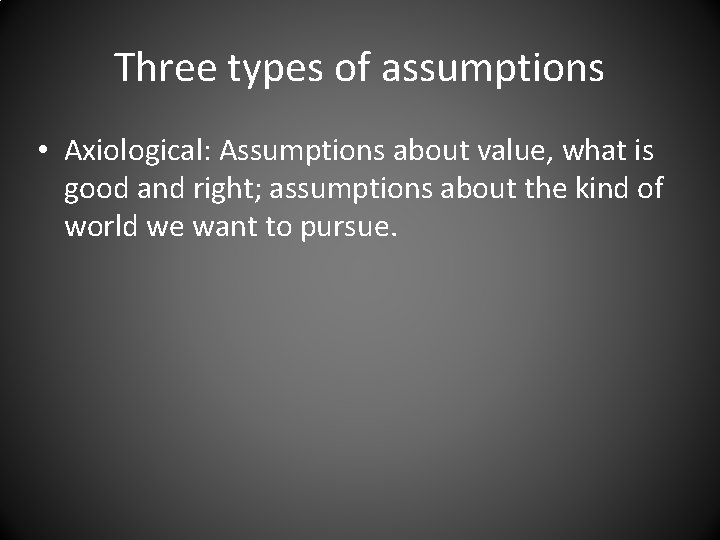 Three types of assumptions

• Axiological: Assumptions about value, what is good and right; assumptions about the kind of world we want to pursue.